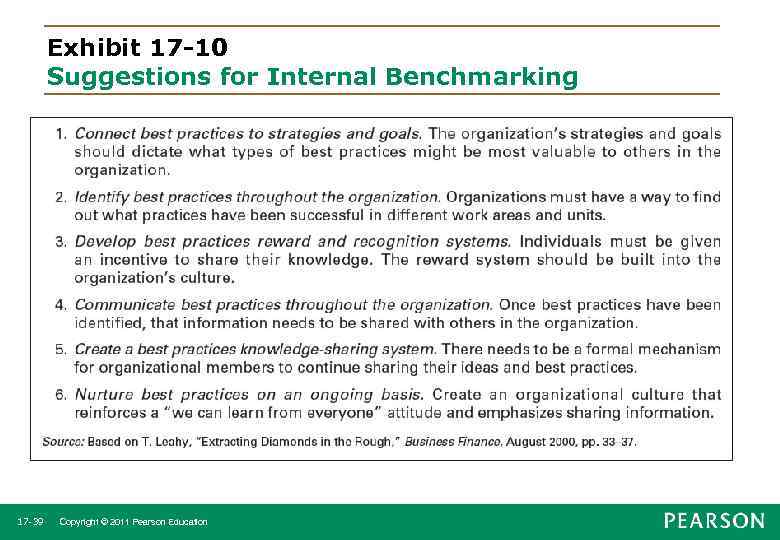 Exhibit 17-10
Suggestions for Internal Benchmarking

1. Connect best practices to strategies and goals. The organization's strategies and goals should dictate what types of best practices might be most valuable to others in the organization.

2. Identify best practices throughout the organization. Organizations must have a way to find out what practices have been successful in different work areas and units.

3. Develop best practices reward and recognition systems. Individuals must be given an incentive to share their knowledge. The reward system should be built into the organization's culture.

4. Communicate best practices throughout the organization. Once best practices have been identified, that information needs to be shared with others in the organization.

5. Create a best practices knowledge-sharing system. There needs to be a formal mechanism for organizational members to continue sharing their ideas and best practices.

6. Nurture best practices on an ongoing basis. Create an organizational culture that reinforces a "we can learn from everyone" attitude and emphasizes sharing information.

Source: Based on T. Leahy, "Extracting Diamonds in the Rough," Business Finance, August 2000, pp. 33–37.

17-39 Copyright © 2011 Pearson Education

PEARSON